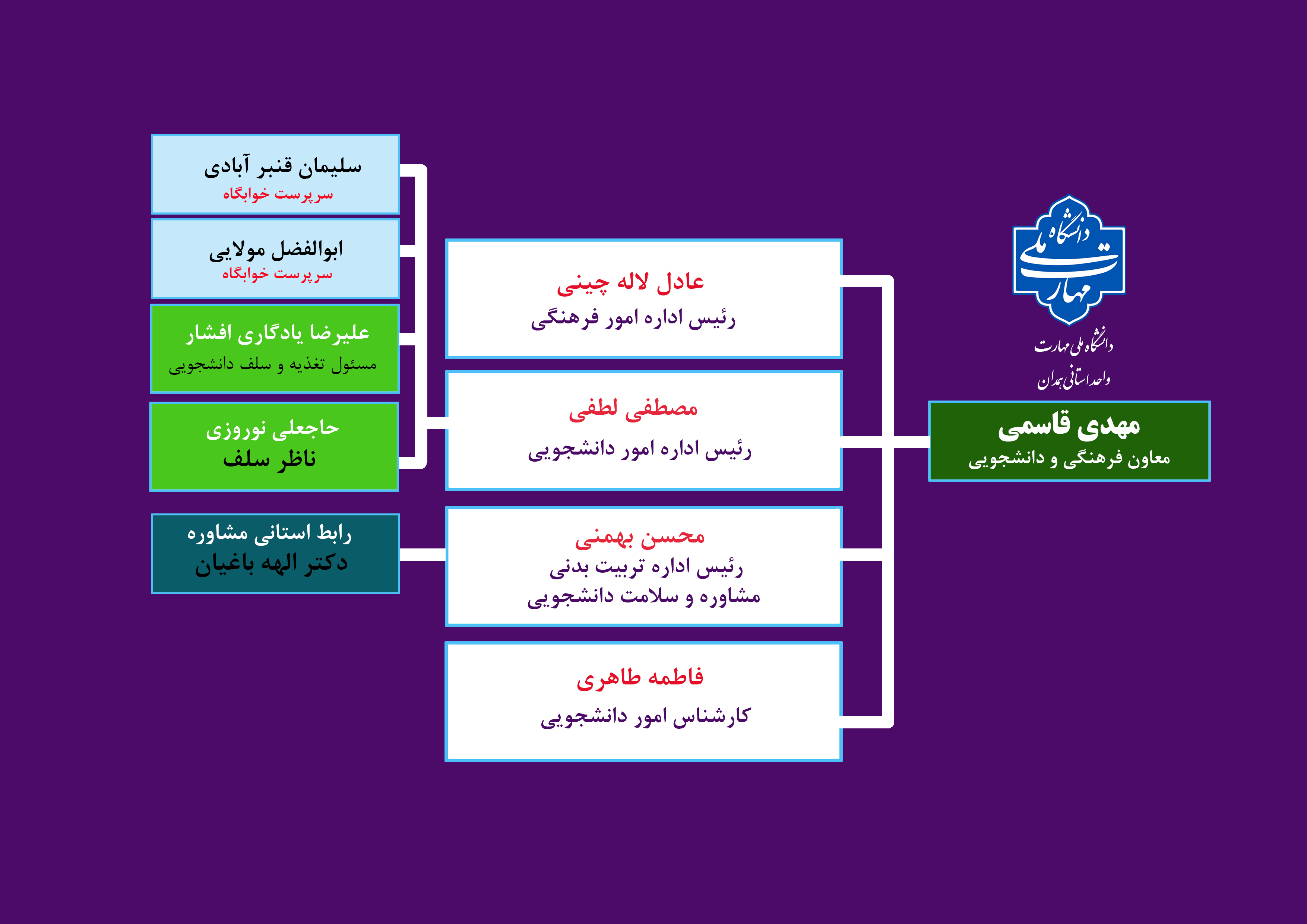 دانشگاه ملی مهارت

دانشگاه ملی مهارت
واحد استانی همدان

مهدی قاسمی
معاون فرهنگی و دانشجویی

عادل لاله چینی
رئیس اداره امور فرهنگی

مصطفی لطفی
رئیس اداره امور دانشجویی

محسن بهمنی
رئیس اداره تربیت بدنی
مشاوره و سلامت دانشجویی

فاطمه طاهری
کارشناس امور دانشجویی

سلیمان قنبر آبادی
سرپرست خوابگاه

ابوالفضل مولایی
سرپرست خوابگاه

علیرضا یادگاری افشار
مسئول تغذیه و سلف دانشجویی

حاجعلی نوروزی
ناظر سلف

رابط استانی مشاوره
دکتر الهه باغیان